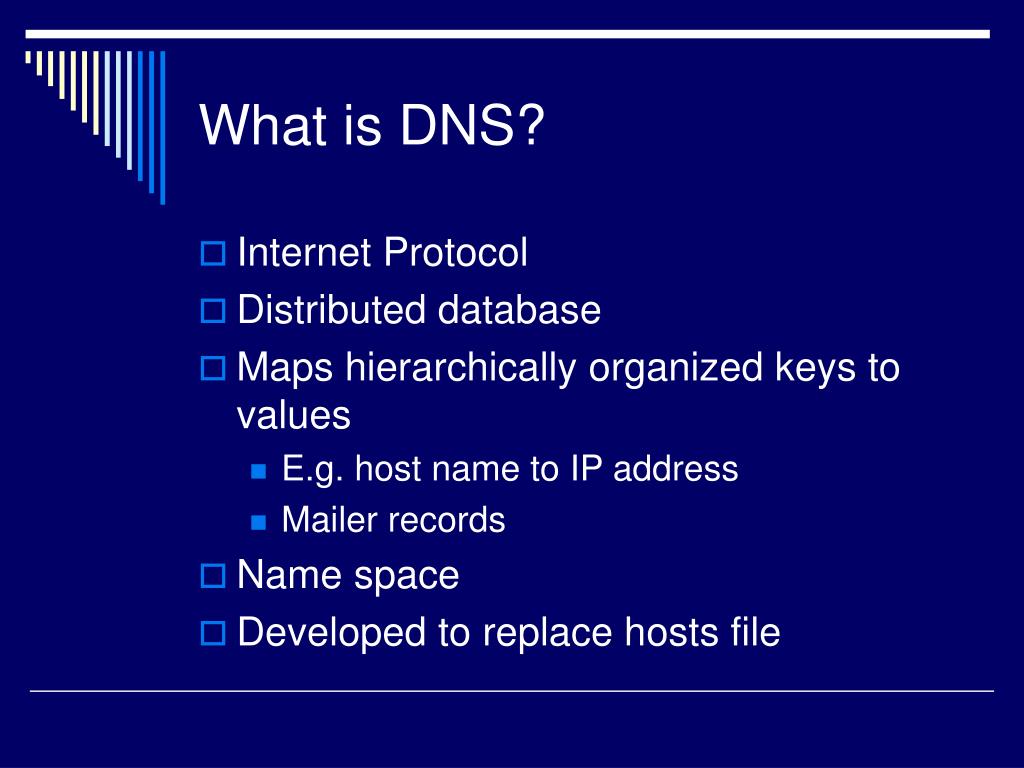 What is DNS?

Internet Protocol
Distributed database
Maps hierarchically organized keys to values
E.g. host name to IP address
Mailer records
Name space
Developed to replace hosts file